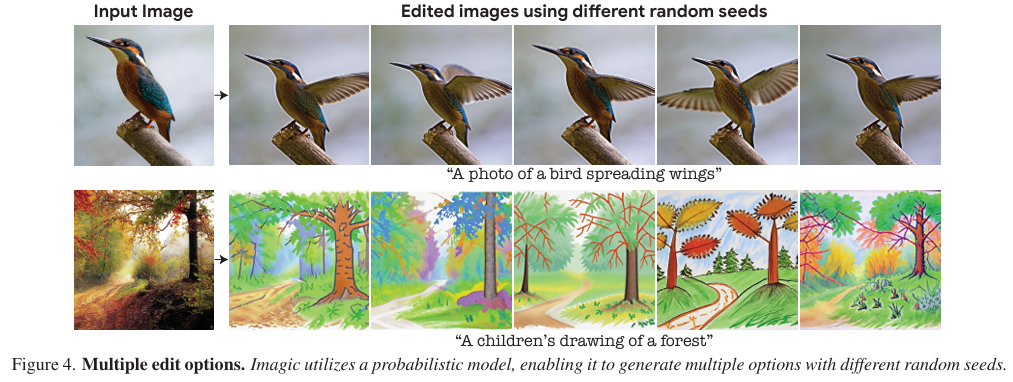 Input Image

Edited images using different random seeds

"A photo of a bird spreading wings"

"A children's drawing of a forest"

Figure 4. **Multiple edit options.** *Imagic utilizes a probabilistic model, enabling it to generate multiple options with different random seeds.*